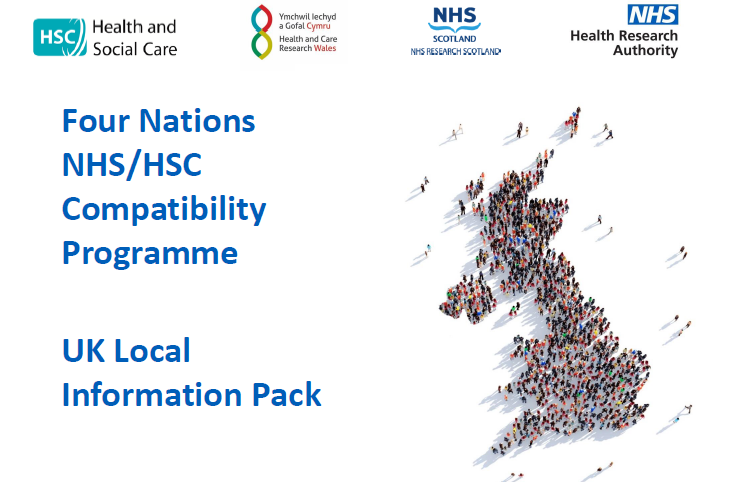 HSC Health and Social Care

Ymchwil Iechyd a Gofal Cymru
Health and Care Research Wales

NHS
SCOTLAND
NHS RESEARCH SCOTLAND

NHS
Health Research Authority

Four Nations NHS/HSC Compatibility Programme

UK Local Information Pack